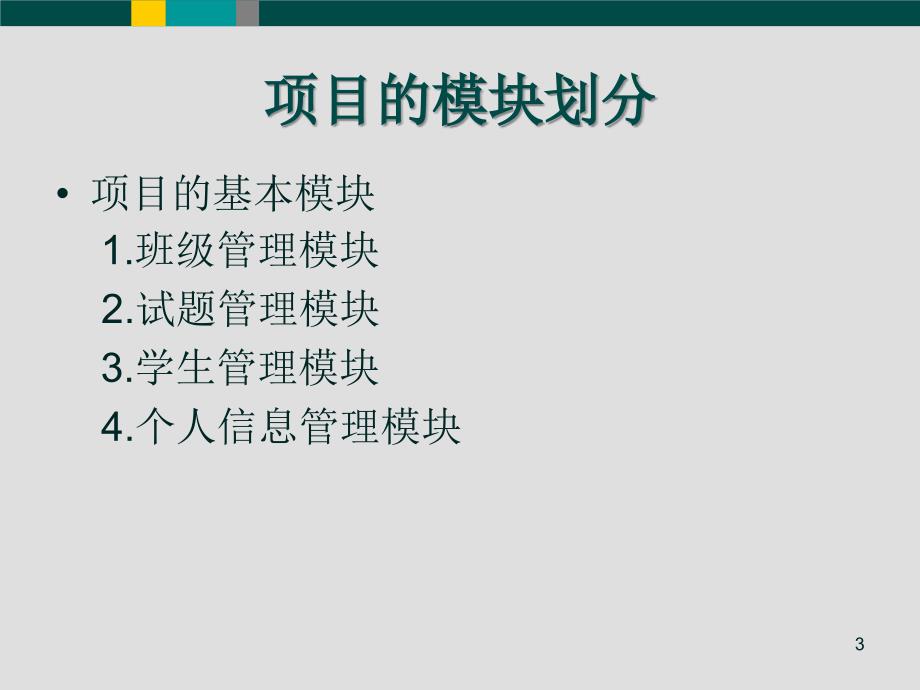 项目的模块划分

• 项目的基本模块

1.班级管理模块

2.试题管理模块

3.学生管理模块

4.个人信息管理模块

3